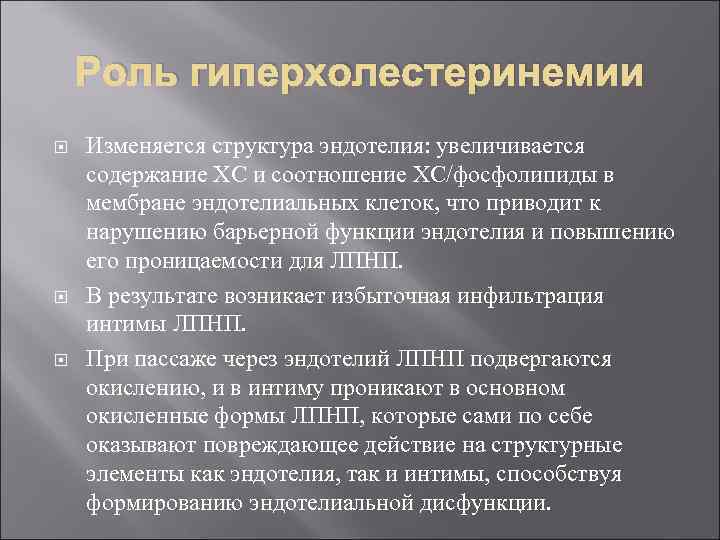 Роль гиперхолестеринемии

Изменяется структура эндотелия: увеличивается содержание ХС и соотношение ХС/фосфолипиды в мембране эндотелиальных клеток, что приводит к нарушению барьерной функции эндотелия и повышению его проницаемости для ЛПНП.

В результате возникает избыточная инфильтрация интимы ЛПНП.

При пассаже через эндотелий ЛПНП подвергаются окислению, и в интиму проникают в основном окисленные формы ЛПНП, которые сами по себе оказывают повреждающее действие на структурные элементы как эндотелия, так и интимы, способствуя формированию эндотелиальной дисфункции.